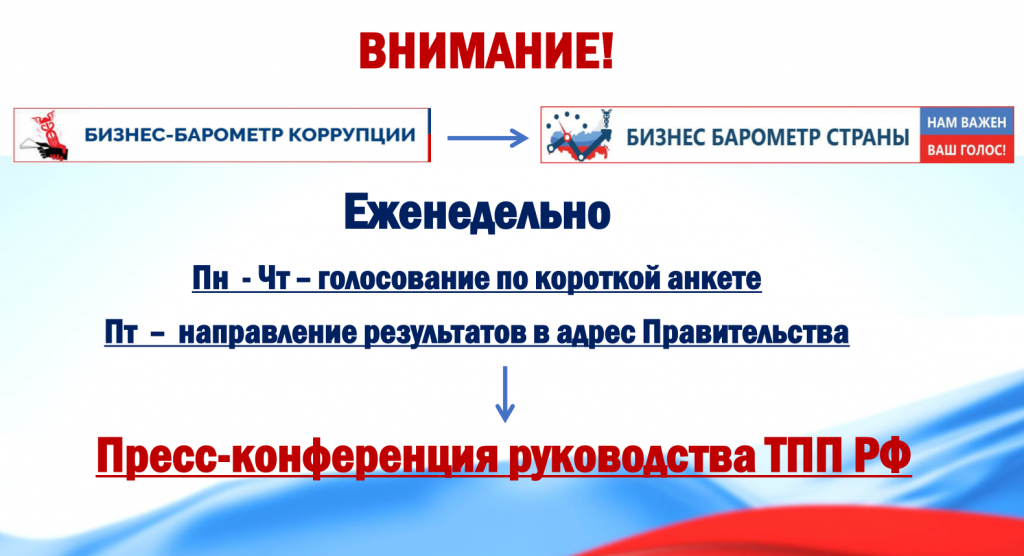 ВНИМАНИЕ!

БИЗНЕС-БАРОМЕТР КОРРУПЦИИ

БИЗНЕС БАРОМЕТР СТРАНЫ

НАМ ВАЖЕН
ВАШ ГОЛОС!

Еженедельно

Пн - Чт – голосование по короткой анкете

Пт – направление результатов в адрес Правительства

Пресс-конференция руководства ТПП РФ